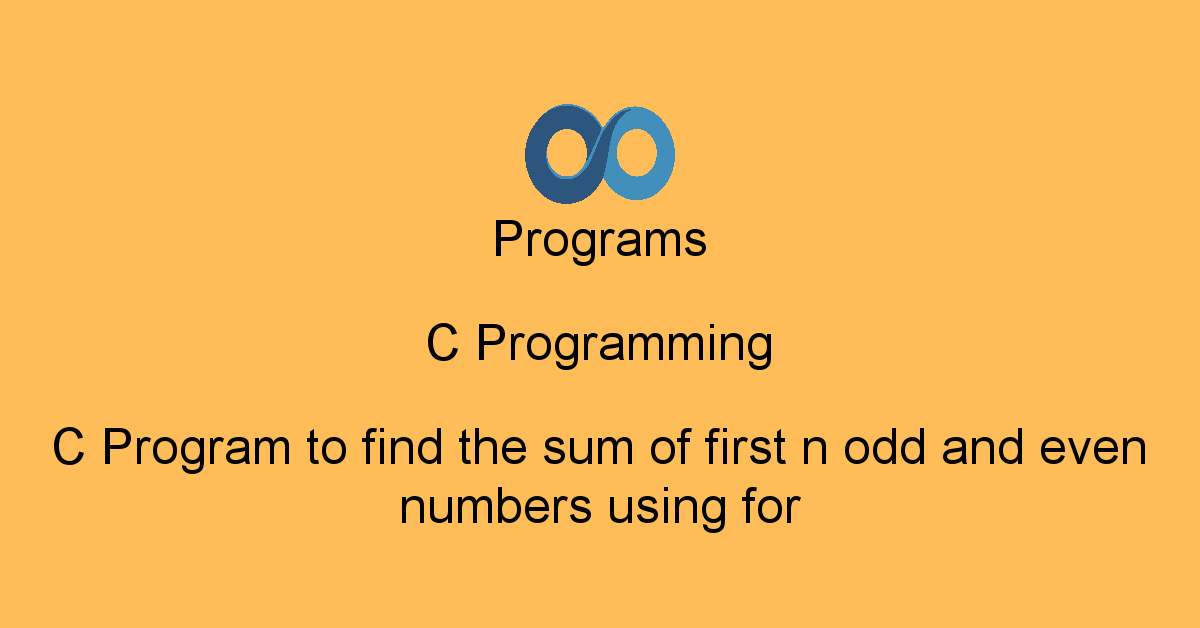 Programs

C Programming

C Program to find the sum of first n odd and even numbers using for